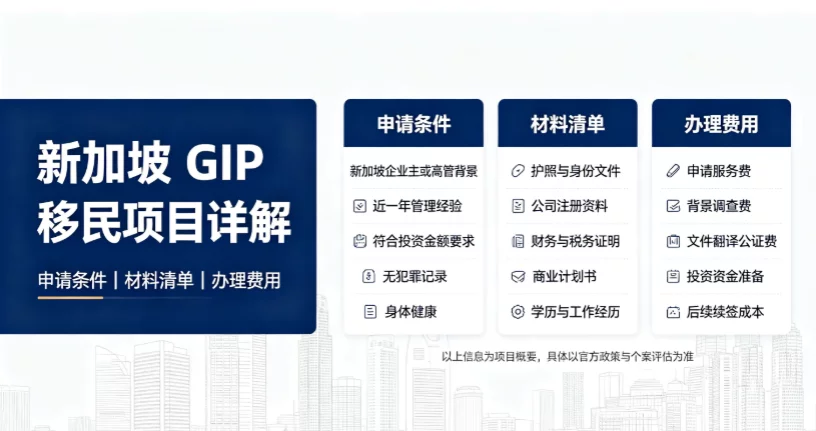 新加坡 GIP
移民项目详解

申请条件 | 材料清单 | 办理费用

申请条件

新加坡企业主或高管背景

近一年管理经验

符合投资金额要求

无犯罪记录

身体健康

材料清单

护照与身份文件

公司注册资料

财务与税务证明

商业计划书

学历与工作经历

办理费用

申请服务费

背景调查费

文件翻译公证费

投资资金准备

后续续签成本

以上信息为项目概要，具体以官方政策与个案评估为准